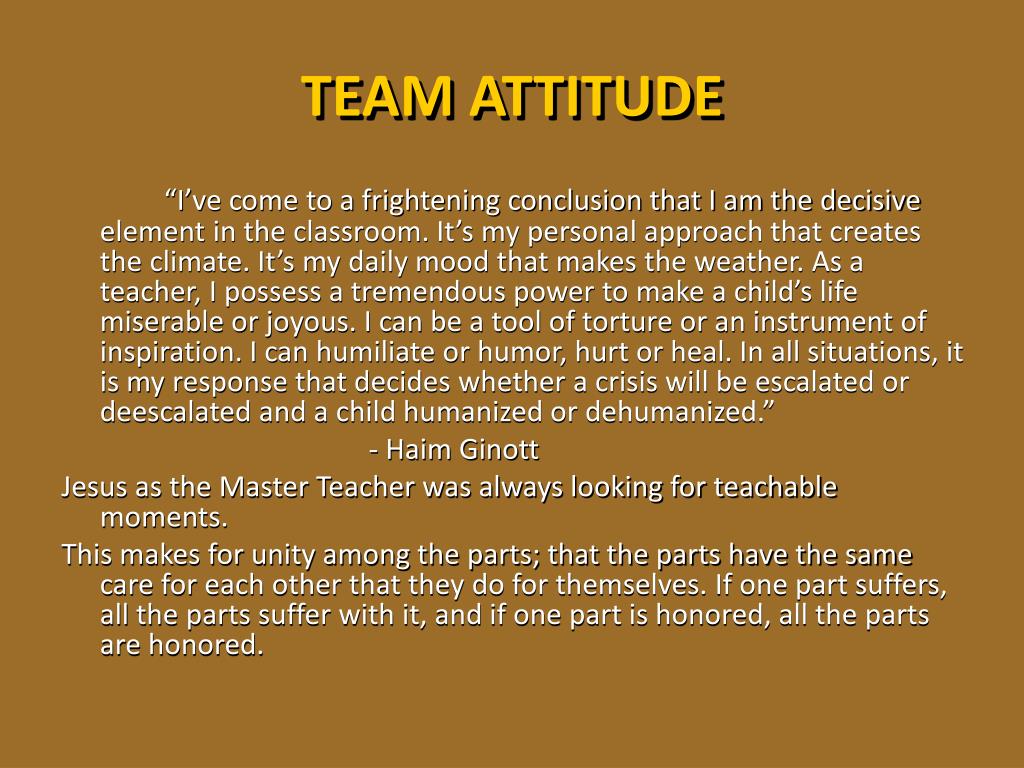 TEAM ATTITUDE

“I’ve come to a frightening conclusion that I am the decisive element in the classroom. It’s my personal approach that creates the climate. It’s my daily mood that makes the weather. As a teacher, I possess a tremendous power to make a child’s life miserable or joyous. I can be a tool of torture or an instrument of inspiration. I can humiliate or humor, hurt or heal. In all situations, it is my response that decides whether a crisis will be escalated or deescalated and a child humanized or dehumanized.”

- Haim Ginott

Jesus as the Master Teacher was always looking for teachable moments.

This makes for unity among the parts; that the parts have the same care for each other that they do for themselves. If one part suffers, all the parts suffer with it, and if one part is honored, all the parts are honored.